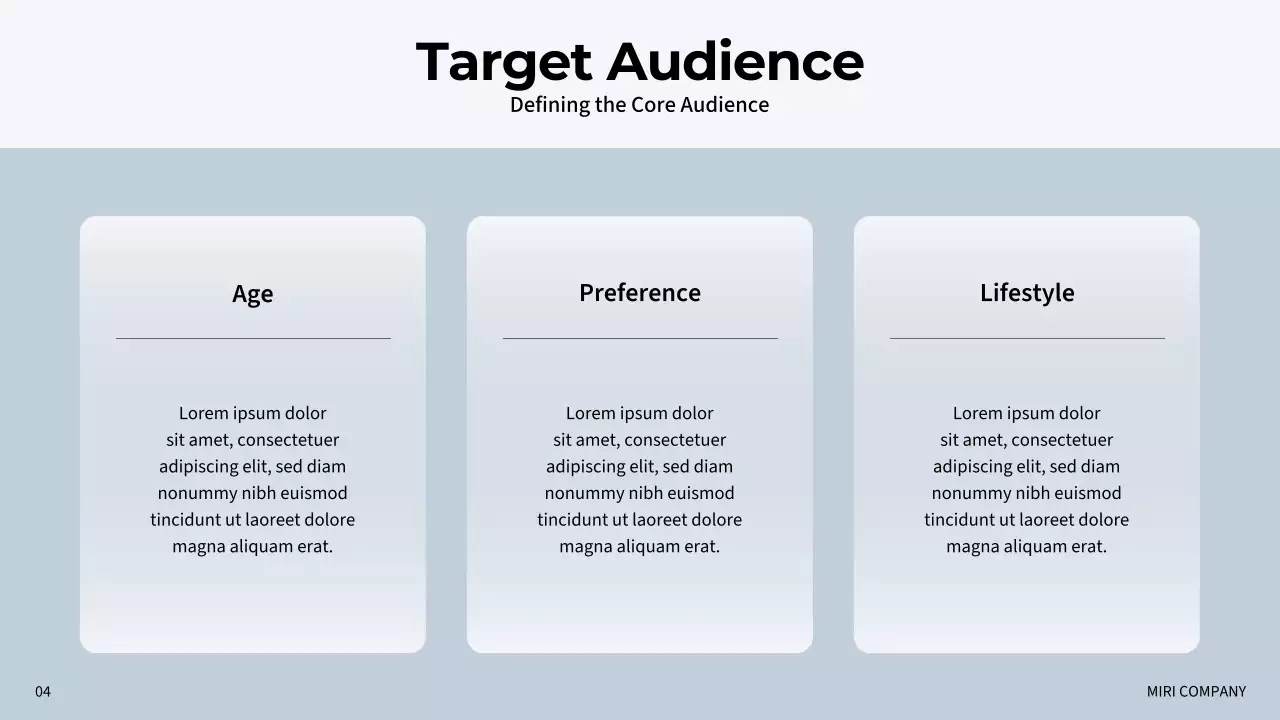 Target Audience
Defining the Core Audience

Age

Lorem ipsum dolor sit amet, consectetuer adipiscing elit, sed diam nonummy nibh euismod tincidunt ut laoreet dolore magna aliquam erat.

Preference

Lorem ipsum dolor sit amet, consectetuer adipiscing elit, sed diam nonummy nibh euismod tincidunt ut laoreet dolore magna aliquam erat.

Lifestyle

Lorem ipsum dolor sit amet, consectetuer adipiscing elit, sed diam nonummy nibh euismod tincidunt ut laoreet dolore magna aliquam erat.

04

MIRI COMPANY